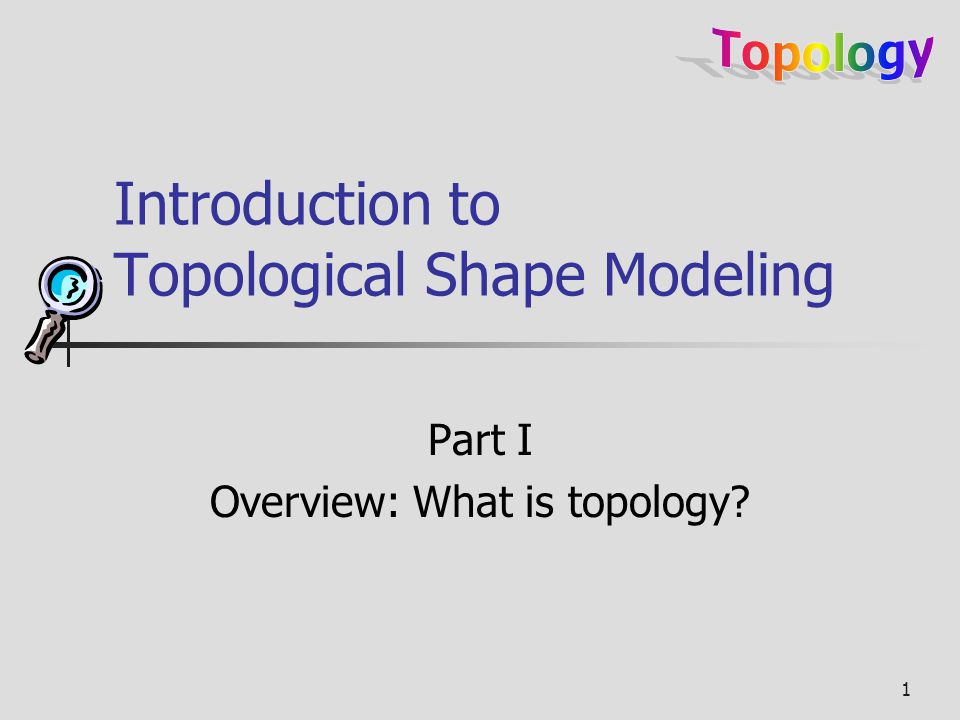 Topology

Introduction to
Topological Shape Modeling

Part I
Overview: What is topology?

1